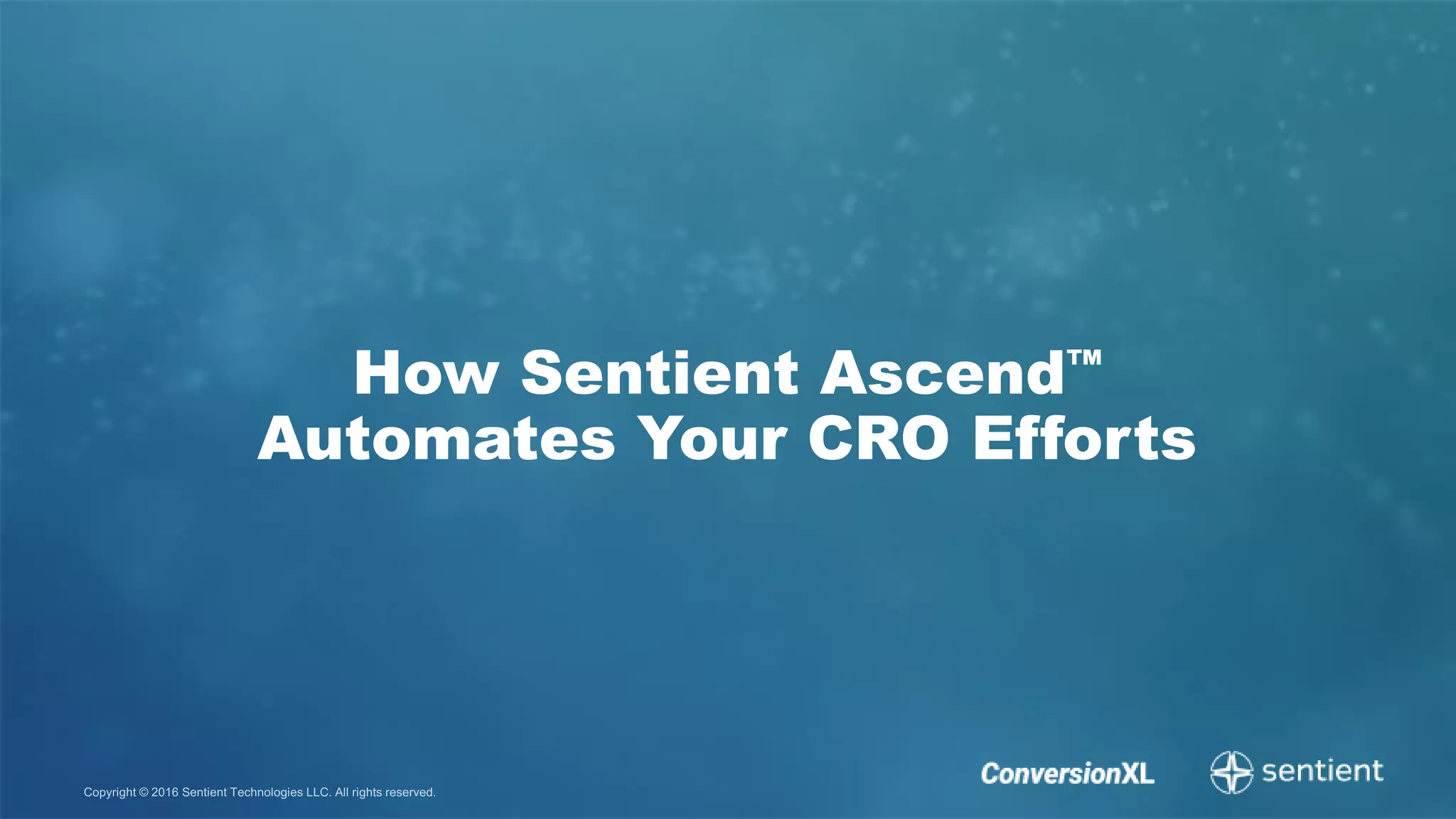 How Sentient Ascend™ Automates Your CRO Efforts

Copyright © 2016 Sentient Technologies LLC. All rights reserved.

ConversionXL

sentient